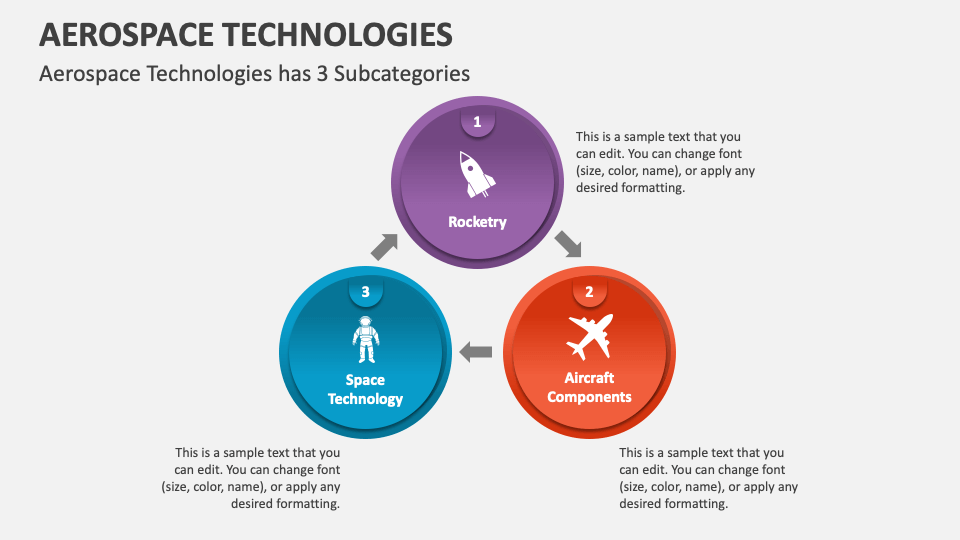 AEROSPACE TECHNOLOGIES

Aerospace Technologies has 3 Subcategories

1

Rocketry

This is a sample text that you can edit. You can change font (size, color, name), or apply any desired formatting.

2

Aircraft Components

This is a sample text that you can edit. You can change font (size, color, name), or apply any desired formatting.

3

Space Technology

This is a sample text that you can edit. You can change font (size, color, name), or apply any desired formatting.